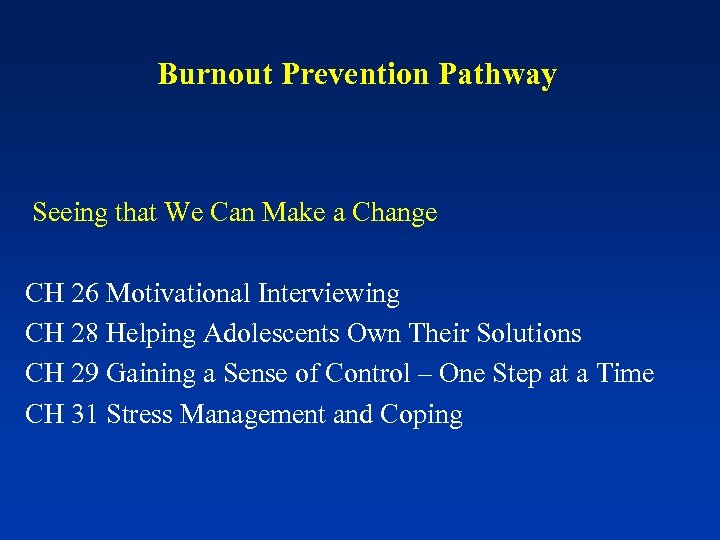 Burnout Prevention Pathway

Seeing that We Can Make a Change

CH 26 Motivational Interviewing
CH 28 Helping Adolescents Own Their Solutions
CH 29 Gaining a Sense of Control – One Step at a Time
CH 31 Stress Management and Coping